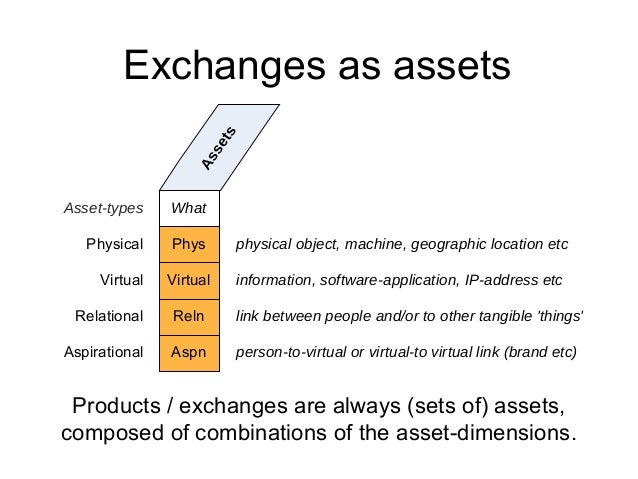 Exchanges as assets

Assets

| Asset-types | What | |
|---|---|---|
| Physical | Phys | physical object, machine, geographic location etc |
| Virtual | Virtual | information, software-application, IP-address etc |
| Relational | Reln | link between people and/or to other tangible 'things' |
| Aspirational | Aspn | person-to-virtual or virtual-to virtual link (brand etc) |

Products / exchanges are always (sets of) assets, composed of combinations of the asset-dimensions.